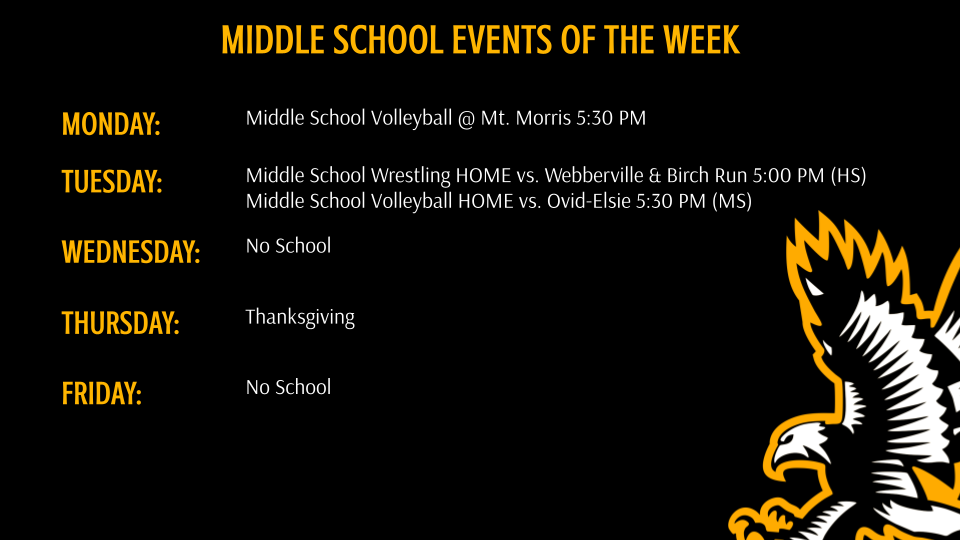 MIDDLE SCHOOL EVENTS OF THE WEEK

MONDAY: Middle School Volleyball @ Mt. Morris 5:30 PM

TUESDAY: Middle School Wrestling HOME vs. Webberville & Birch Run 5:00 PM (HS)
Middle School Volleyball HOME vs. Ovid-Elsie 5:30 PM (MS)

WEDNESDAY: No School

THURSDAY: Thanksgiving

FRIDAY: No School